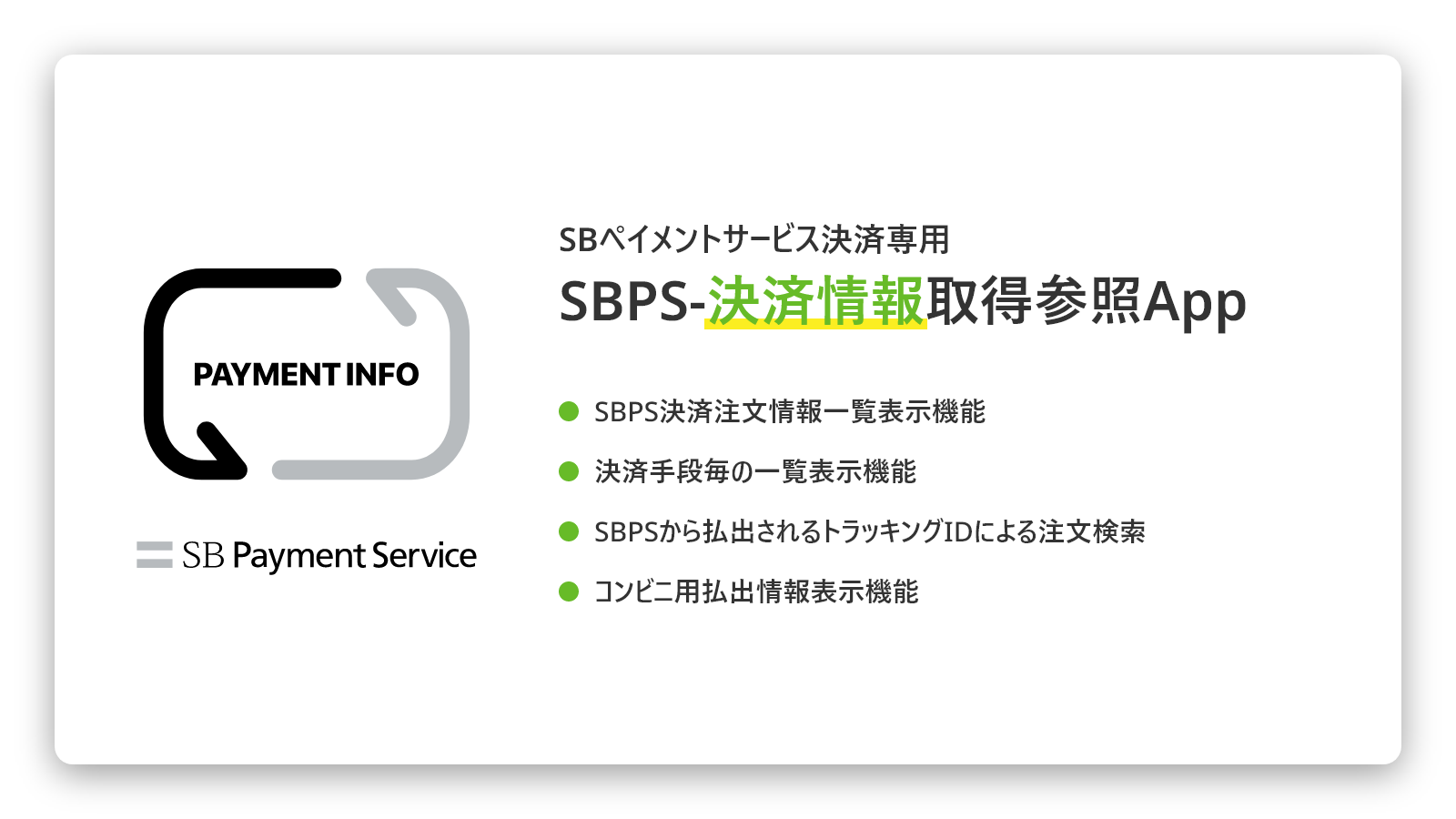 PAYMENT INFO

SB Payment Service

SBペイメントサービス決済専用
SBPS-決済情報取得参照App

SBPS決済注文情報一覧表示機能
決済手段毎の一覧表示機能
SBPSから払出されるトラッキングIDによる注文検索
コンビニ用払出情報表示機能